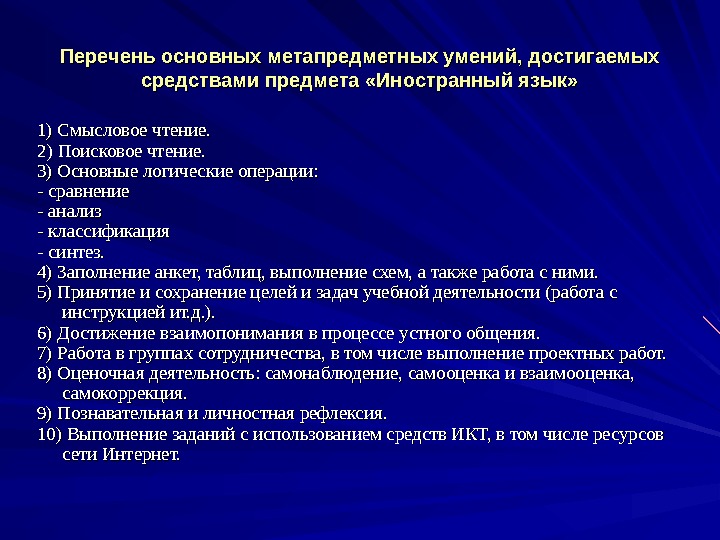 Перечень основных метапредметных умений, достигаемых средствами предмета «Иностранный язык»

1) Смысловое чтение.
2) Поисковое чтение.
3) Основные логические операции:
- сравнение
- анализ
- классификация
- синтез.
4) Заполнение анкет, таблиц, выполнение схем, а также работа с ними.
5) Принятие и сохранение целей и задач учебной деятельности (работа с инструкцией ит.д.).
6) Достижение взаимопонимания в процессе устного общения.
7) Работа в группах сотрудничества, в том числе выполнение проектных работ.
8) Оценочная деятельность: самонаблюдение, самооценка и взаимооценка, самокоррекция.
9) Познавательная и личностная рефлексия.
10) Выполнение заданий с использованием средств ИКТ, в том числе ресурсов сети Интернет.